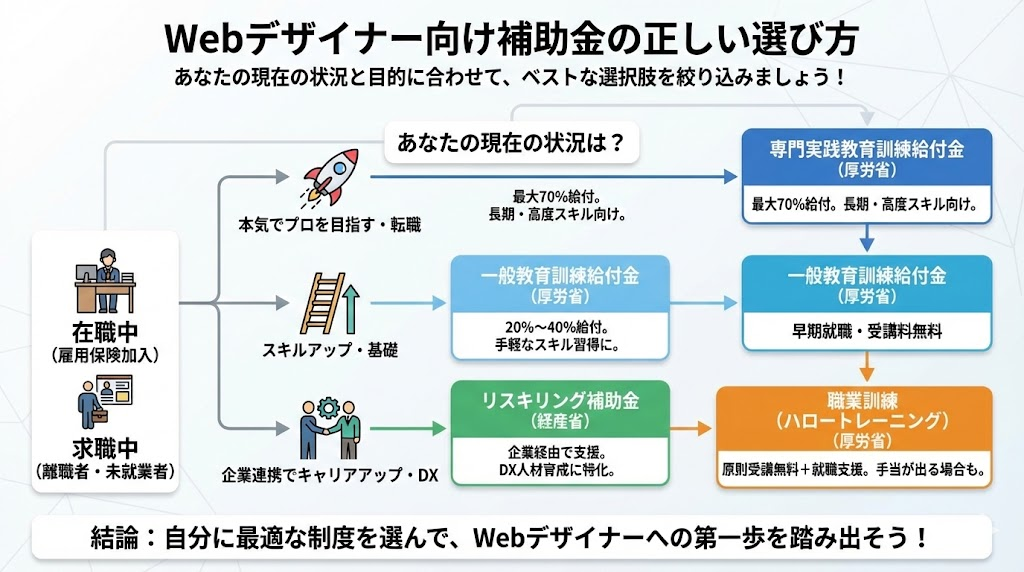 Webデザイナー向け補助金の正しい選び方

あなたの現在の状況と目的に合わせて、ベストな選択肢を絞り込みましょう！

あなたの現在の状況は？

在職中
（雇用保険加入）

求職中
（離職者・未就業者）

本気でプロを目指す・転職

最大70%給付。
長期・高度スキル向け。

専門実践教育訓練給付金
（厚労省）

最大70%給付。長期・高度スキル向け。

スキルアップ・基礎

一般教育訓練給付金
（厚労省）

20%〜40%給付。
手軽なスキル習得に。

一般教育訓練給付金
（厚労省）

早期就職・受講料無料

企業連携でキャリアアップ・DX

リスキリング補助金
（経産省）

企業経由で支援。
DX人材育成に特化。

職業訓練
（ハロートレーニング）
（厚労省）

原則受講無料＋就職支援。手当が出る場合も。

結論：自分に最適な制度を選んで、Webデザイナーへの第一歩を踏み出そう！